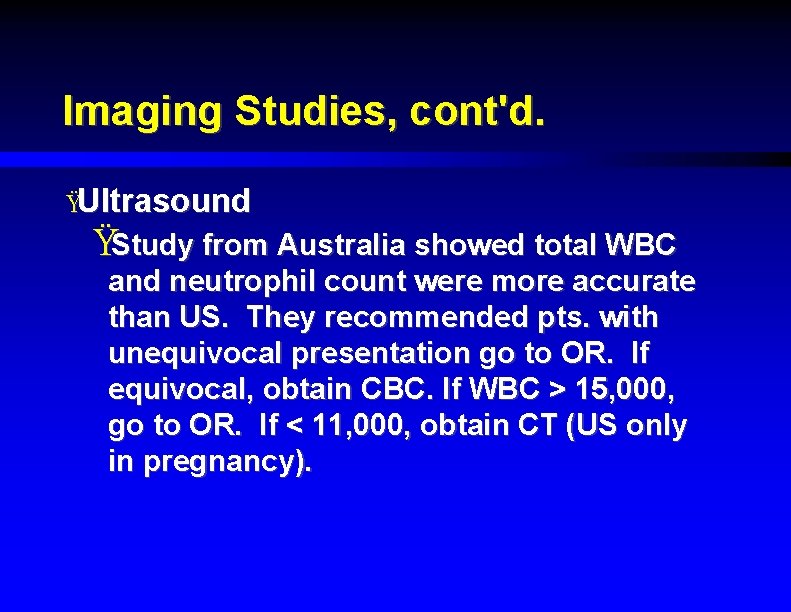 Imaging Studies, cont'd.

ŸUltrasound

ŸStudy from Australia showed total WBC and neutrophil count were more accurate than US. They recommended pts. with unequivocal presentation go to OR. If equivocal, obtain CBC. If WBC > 15,000, go to OR. If < 11,000, obtain CT (US only in pregnancy).